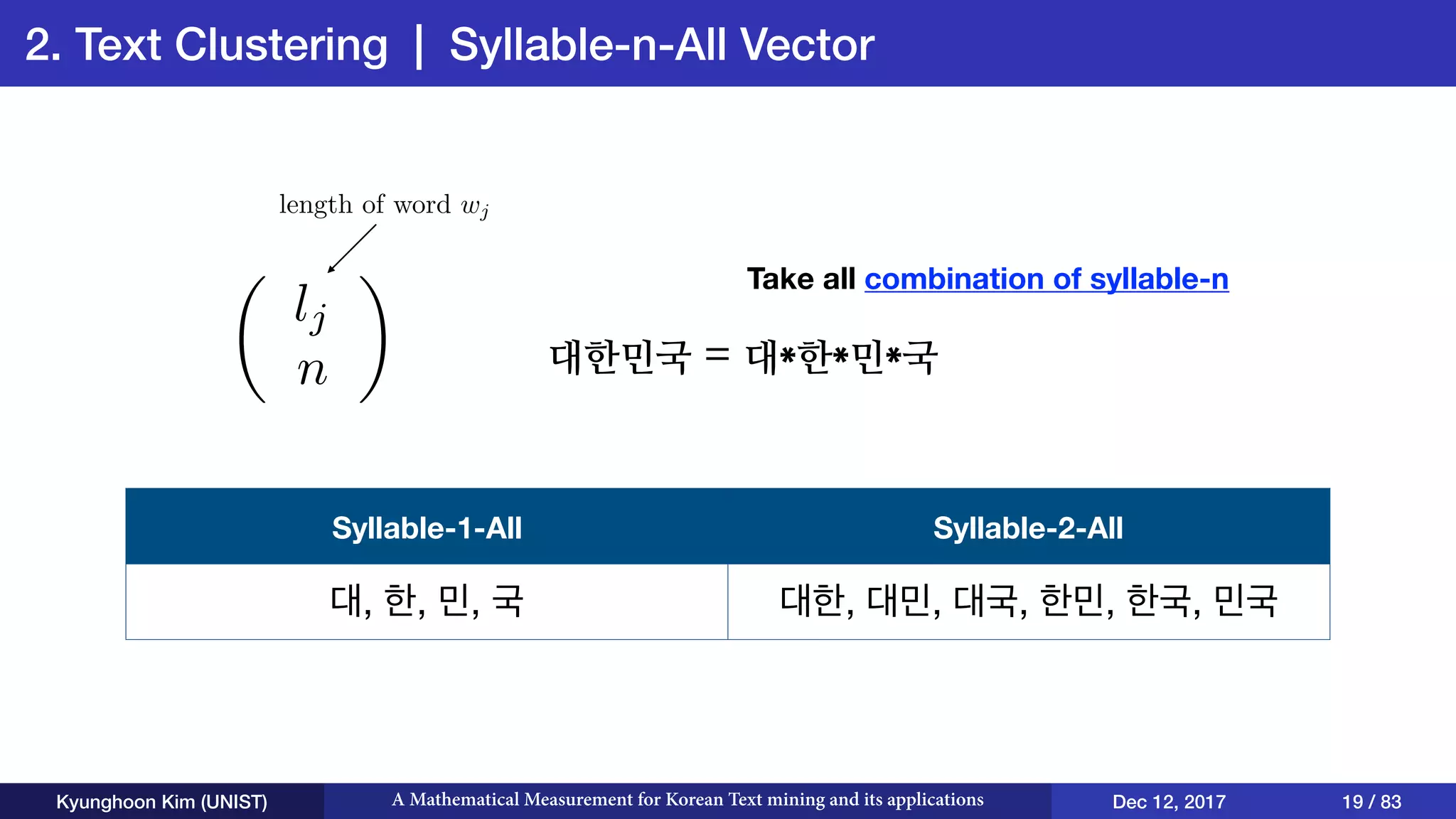 2. Text Clustering | Syllable-n-All Vector

length of word $w_j$

$\binom{l_j}{n}$

Take all combination of syllable-n

대한민국 = 대*한*민*국

| Syllable-1-All | Syllable-2-All |
|---|---|
| 대, 한, 민, 국 | 대한, 대민, 대국, 한민, 한국, 민국 |

Kyunghoon Kim (UNIST) A Mathematical Measurement for Korean Text mining and its applications Dec 12, 2017 19 / 83